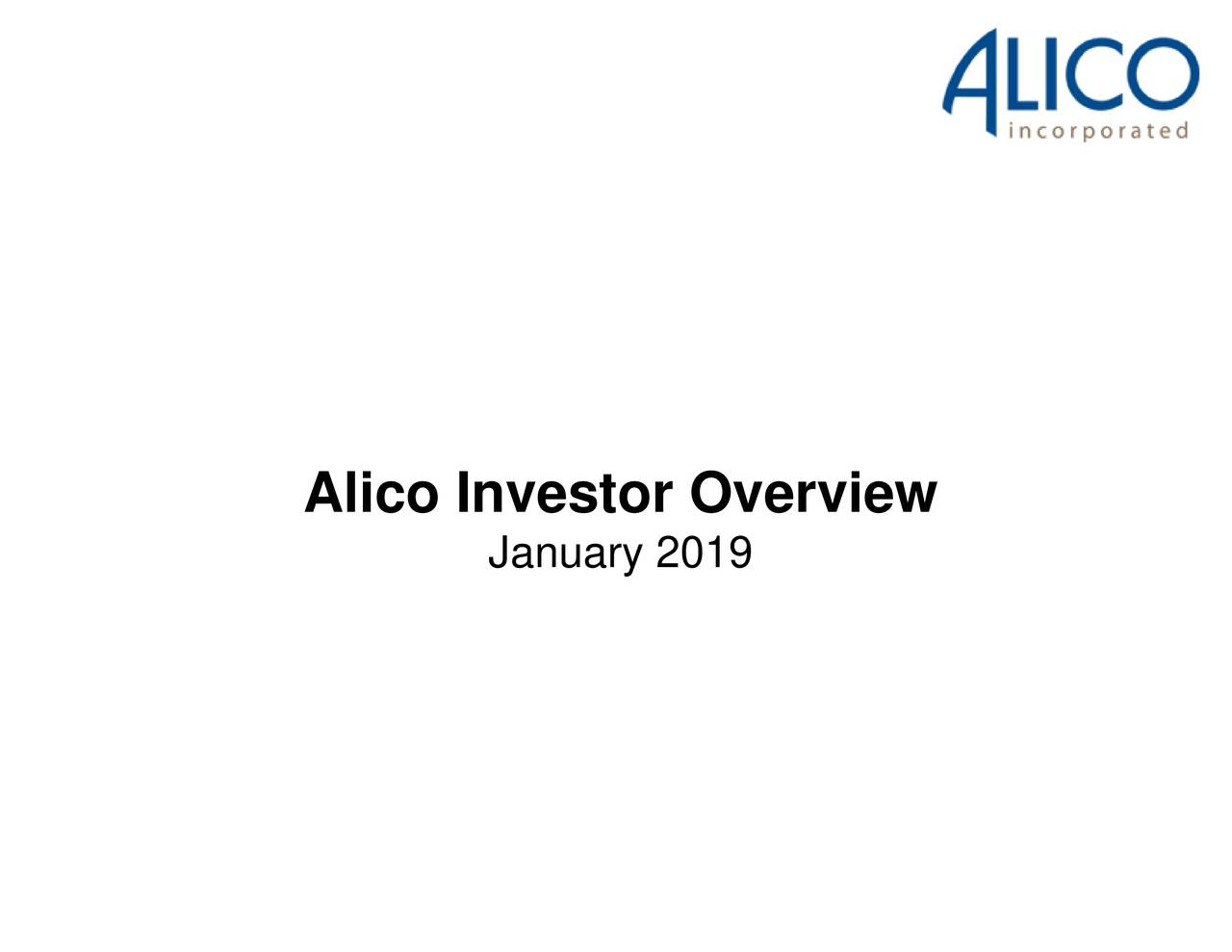 ALICO
incorporated

Alico Investor Overview
January 2019